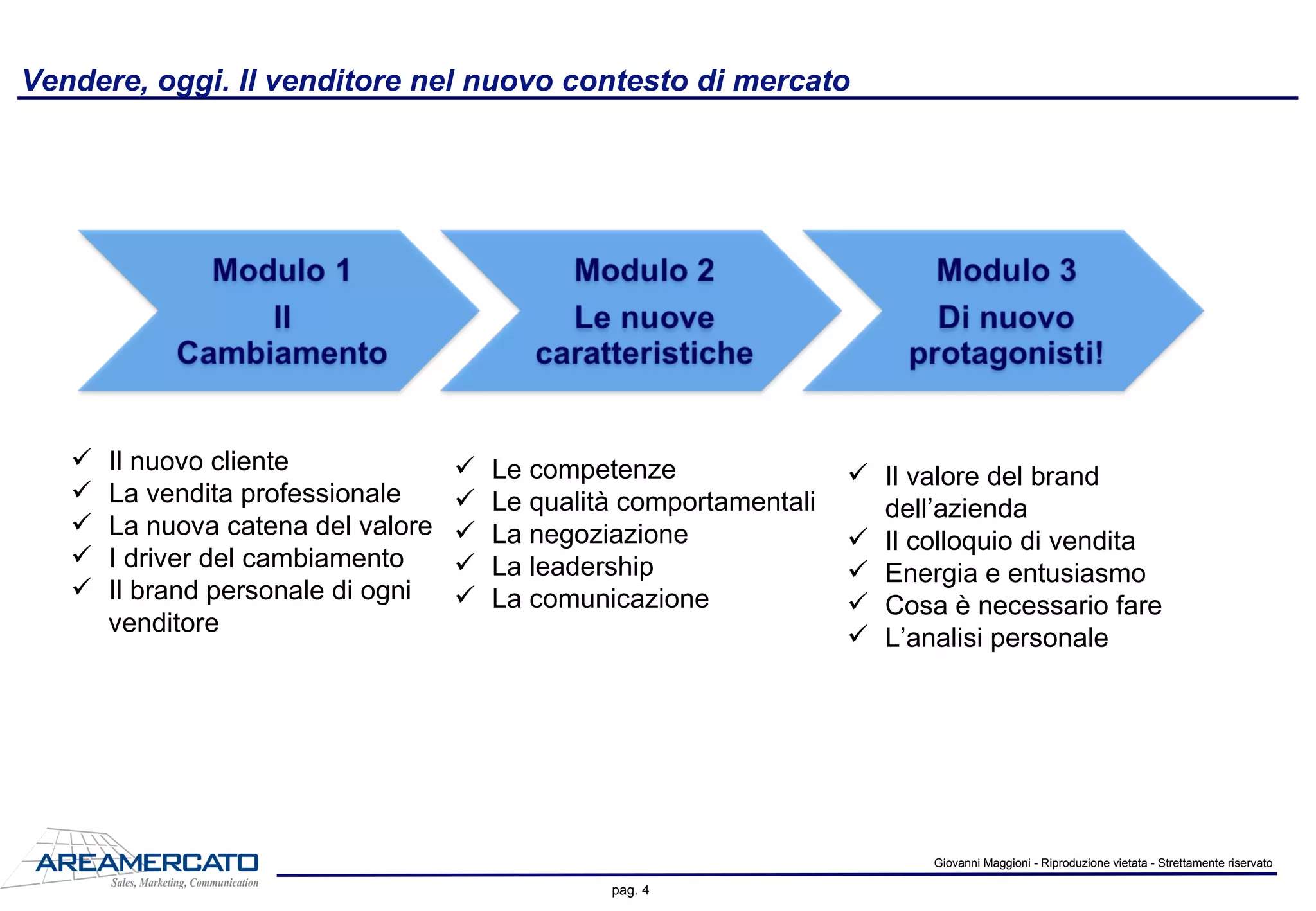 Vendere, oggi. Il venditore nel nuovo contesto di mercato

Modulo 1
Il
Cambiamento

Modulo 2
Le nuove
caratteristiche

Modulo 3
Di nuovo
protagonisti!

✓ Il nuovo cliente
✓ La vendita professionale
✓ La nuova catena del valore
✓ I driver del cambiamento
✓ Il brand personale di ogni venditore

✓ Le competenze
✓ Le qualità comportamentali
✓ La negoziazione
✓ La leadership
✓ La comunicazione

✓ Il valore del brand dell'azienda
✓ Il colloquio di vendita
✓ Energia e entusiasmo
✓ Cosa è necessario fare
✓ L'analisi personale

AREAMERCATO
Sales, Marketing, Communication

Giovanni Maggioni - Riproduzione vietata - Strettamente riservato

pag. 4